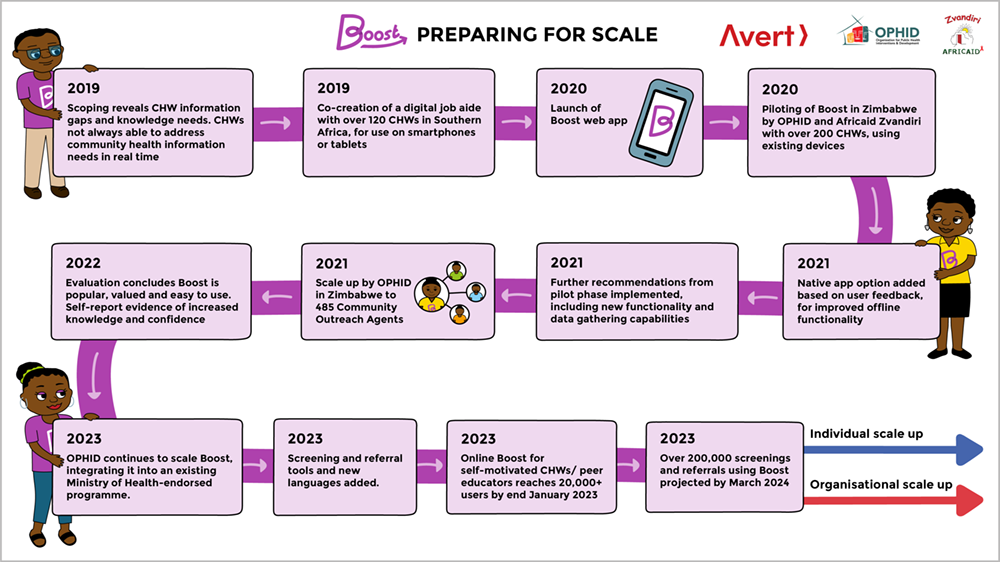 Boost PREPARING FOR SCALE

Avert

OPHID Organisation for Public Health Interventions & Development

Zvandiri AFRICAID

2019
Scoping reveals CHW information gaps and knowledge needs. CHWs not always able to address community health information needs in real time

2019
Co-creation of a digital job aide with over 120 CHWs in Southern Africa, for use on smartphones or tablets

2020
Launch of Boost web app

2020
Piloting of Boost in Zimbabwe by OPHID and Africaid Zvandiri with over 200 CHWs, using existing devices

2021
Native app option added based on user feedback, for improved offline functionality

2021
Further recommendations from pilot phase implemented, including new functionality and data gathering capabilities

2021
Scale up by OPHID in Zimbabwe to 485 Community Outreach Agents

2022
Evaluation concludes Boost is popular, valued and easy to use. Self-report evidence of increased knowledge and confidence

2023
OPHID continues to scale Boost, integrating it into an existing Ministry of Health-endorsed programme.

2023
Screening and referral tools and new languages added.

2023
Online Boost for self-motivated CHWs/ peer educators reaches 20,000+ users by end January 2023

2023
Over 200,000 screenings and referrals using Boost projected by March 2024

Individual scale up

Organisational scale up